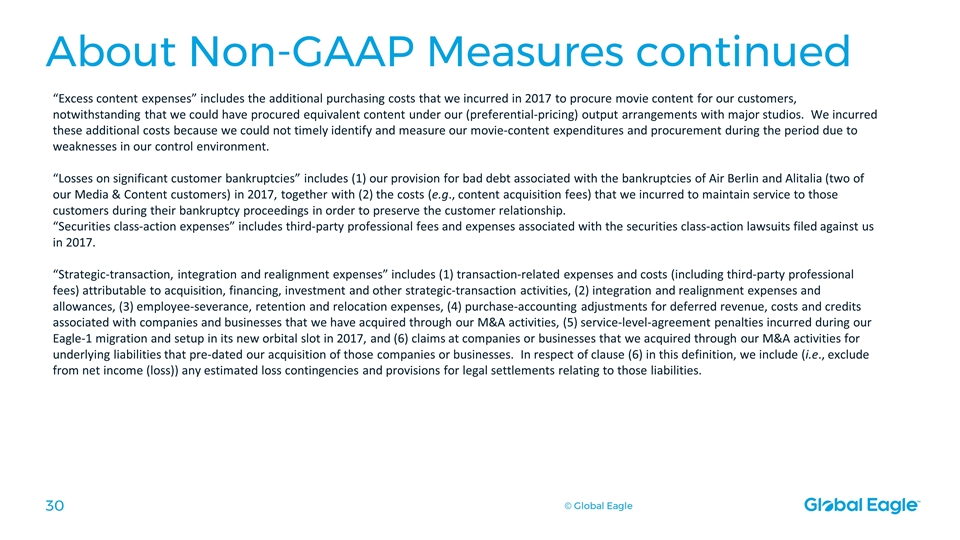 About Non-GAAP Measures continued

“Excess content expenses” includes the additional purchasing costs that we incurred in 2017 to procure movie content for our customers, notwithstanding that we could have procured equivalent content under our (preferential-pricing) output arrangements with major studios. We incurred these additional costs because we could not timely identify and measure our movie-content expenditures and procurement during the period due to weaknesses in our control environment.

“Losses on significant customer bankruptcies” includes (1) our provision for bad debt associated with the bankruptcies of Air Berlin and Alitalia (two of our Media & Content customers) in 2017, together with (2) the costs (e.g., content acquisition fees) that we incurred to maintain service to those customers during their bankruptcy proceedings in order to preserve the customer relationship.
“Securities class-action expenses” includes third-party professional fees and expenses associated with the securities class-action lawsuits filed against us in 2017.

“Strategic-transaction, integration and realignment expenses” includes (1) transaction-related expenses and costs (including third-party professional fees) attributable to acquisition, financing, investment and other strategic-transaction activities, (2) integration and realignment expenses and allowances, (3) employee-severance, retention and relocation expenses, (4) purchase-accounting adjustments for deferred revenue, costs and credits associated with companies and businesses that we have acquired through our M&A activities, (5) service-level-agreement penalties incurred during our Eagle-1 migration and setup in its new orbital slot in 2017, and (6) claims at companies or businesses that we acquired through our M&A activities for underlying liabilities that pre-dated our acquisition of those companies or businesses. In respect of clause (6) in this definition, we include (i.e., exclude from net income (loss)) any estimated loss contingencies and provisions for legal settlements relating to those liabilities.

30

© Global Eagle

Global Eagle